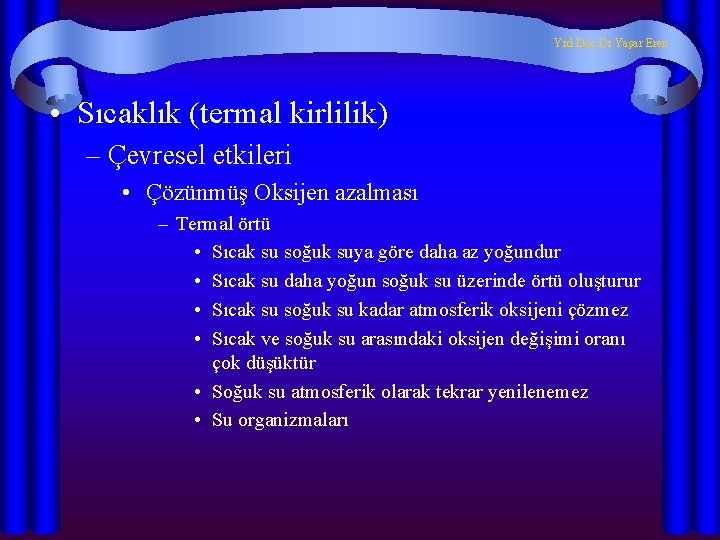 Yrd.Doç.Dr.Yaşar Eren

• Sıcaklık (termal kirlilik)
– Çevresel etkileri
• Çözünmüş Oksijen azalması
– Termal örtü
• Sıcak su soğuk suya göre daha az yoğundur
• Sıcak su daha yoğun soğuk su üzerinde örtü oluşturur
• Sıcak su soğuk su kadar atmosferik oksijeni çözmez
• Sıcak ve soğuk su arasındaki oksijen değişimi oranı çok düşüktür
• Soğuk su atmosferik olarak tekrar yenilenemez
• Su organizmaları